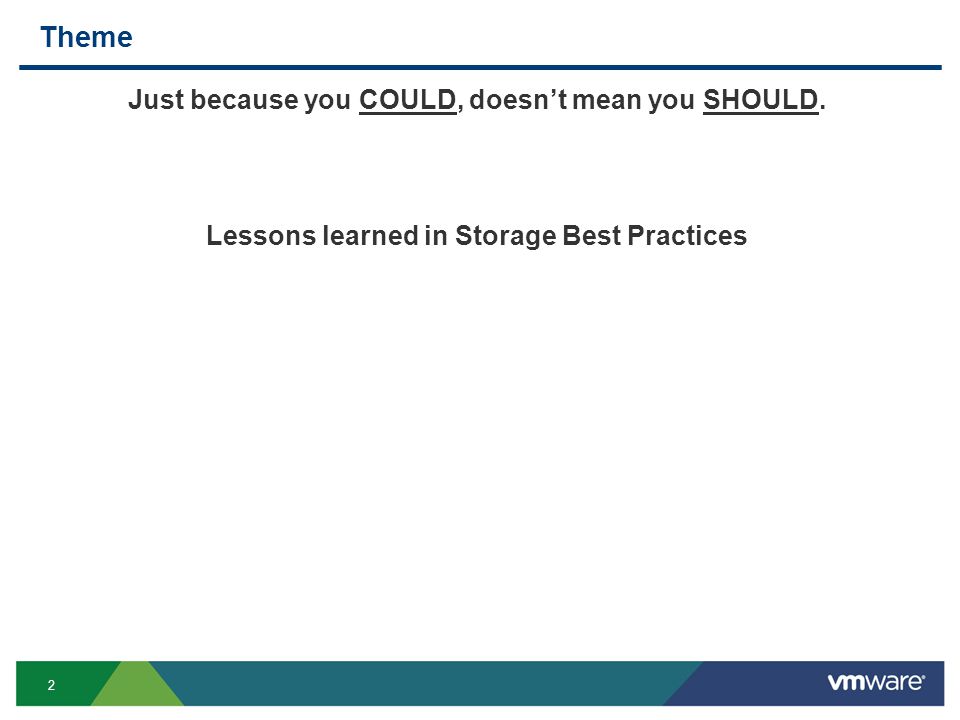 Theme

Just because you COULD, doesn’t mean you SHOULD.

Lessons learned in Storage Best Practices

2

vmware®